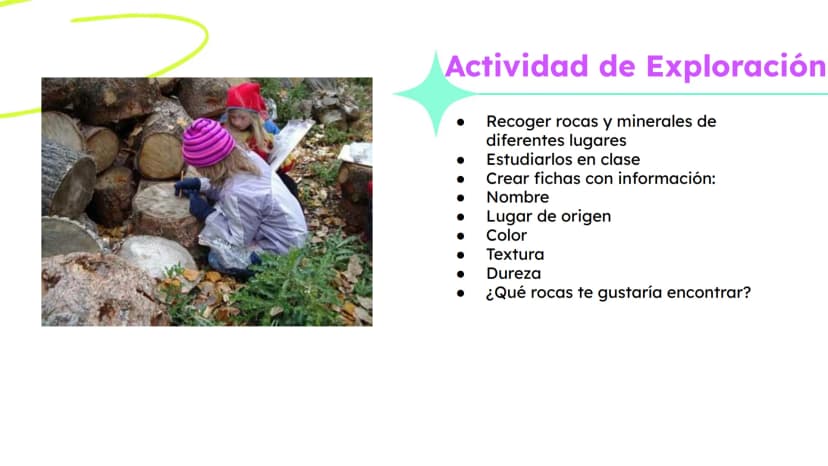 Actividad de Exploración

- Recoger rocas y minerales de diferentes lugares
- Estudiarlos en clase
- Crear fichas con información:
- Nombre
- Lugar de origen
- Color
- Textura
- Dureza
- ¿Qué rocas te gustaría encontrar?